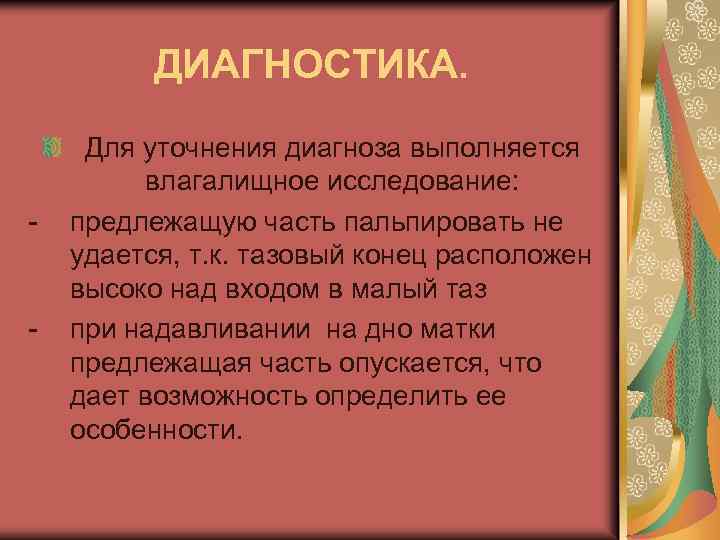 ДИАГНОСТИКА.

Для уточнения диагноза выполняется влагалищное исследование:

- предлежащую часть пальпировать не удается, т.к. тазовый конец расположен высоко над входом в малый таз

- при надавливании на дно матки предлежащая часть опускается, что дает возможность определить ее особенности.